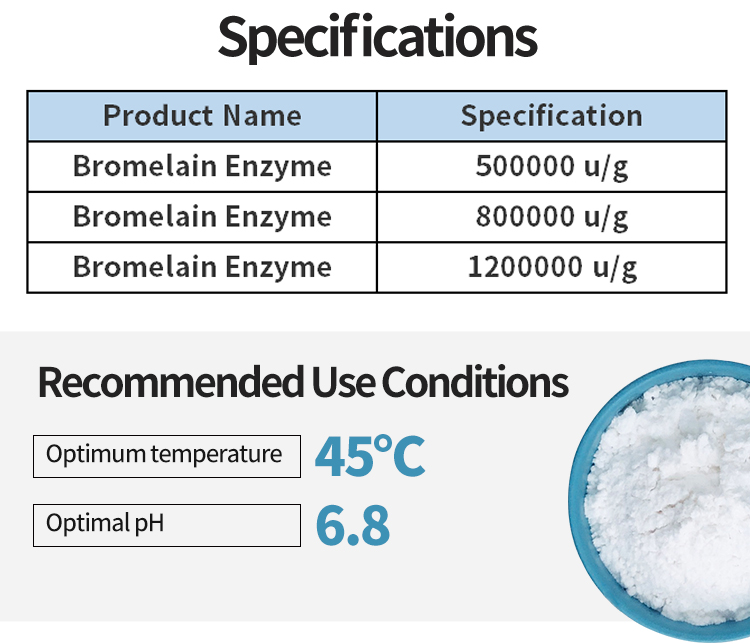 Specifications

| Product Name | Specification |
|---|---|
| Bromelain Enzyme | 500000 u/g |
| Bromelain Enzyme | 800000 u/g |
| Bromelain Enzyme | 1200000 u/g |

Recommended Use Conditions

Optimum temperature 45℃

Optimal pH 6.8